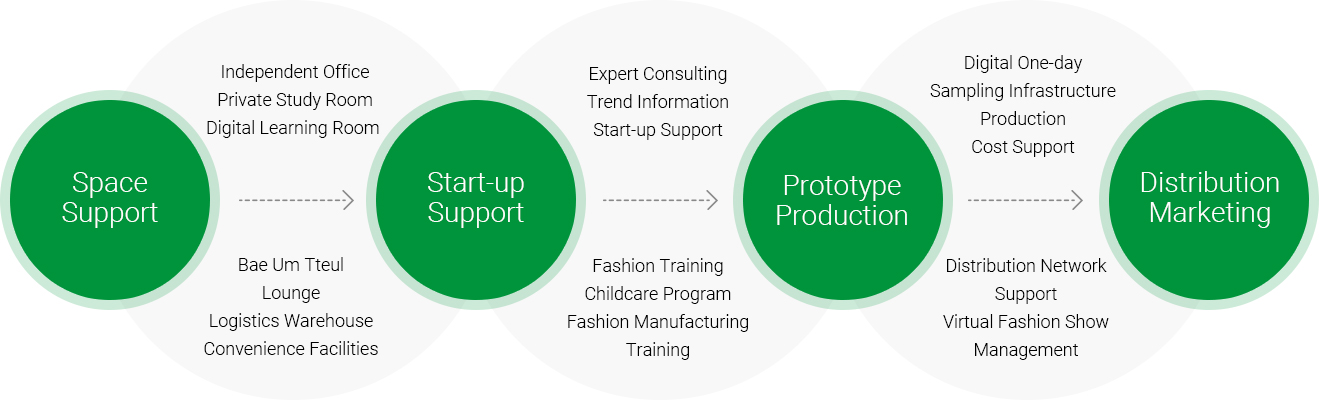 Space Support

Independent Office
Private Study Room
Digital Learning Room

Bae Um Tteul
Lounge
Logistics Warehouse
Convenience Facilities

Start-up Support

Expert Consulting
Trend Information
Start-up Support

Fashion Training
Childcare Program
Fashion Manufacturing Training

Prototype Production

Digital One-day
Sampling Infrastructure
Production
Cost Support

Distribution Network Support
Virtual Fashion Show Management

Distribution Marketing